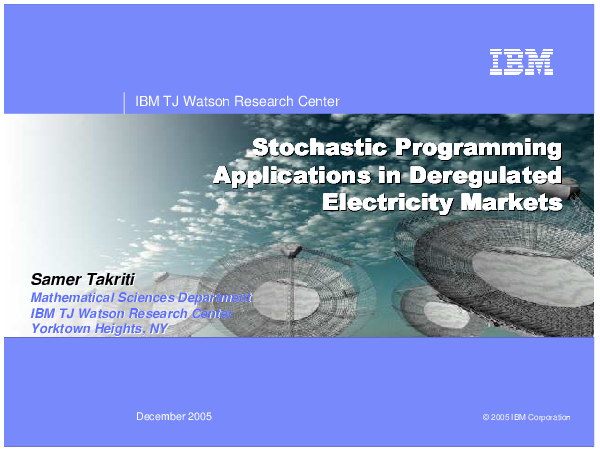 IBM

IBM TJ Watson Research Center

Stochastic Programming Applications in Deregulated Electricity Markets

Samer Takriti

Mathematical Sciences Department
IBM TJ Watson Research Center
Yorktown Heights, NY

December 2005

© 2005 IBM Corporation